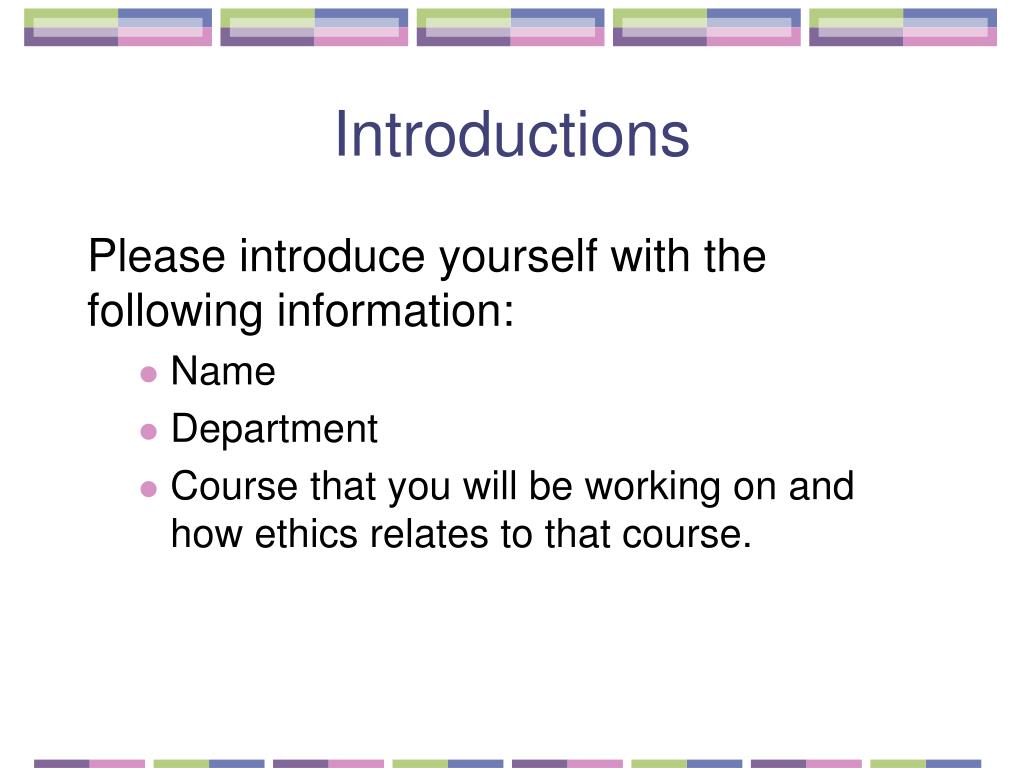 Introductions

Please introduce yourself with the following information:

- Name
- Department
- Course that you will be working on and how ethics relates to that course.